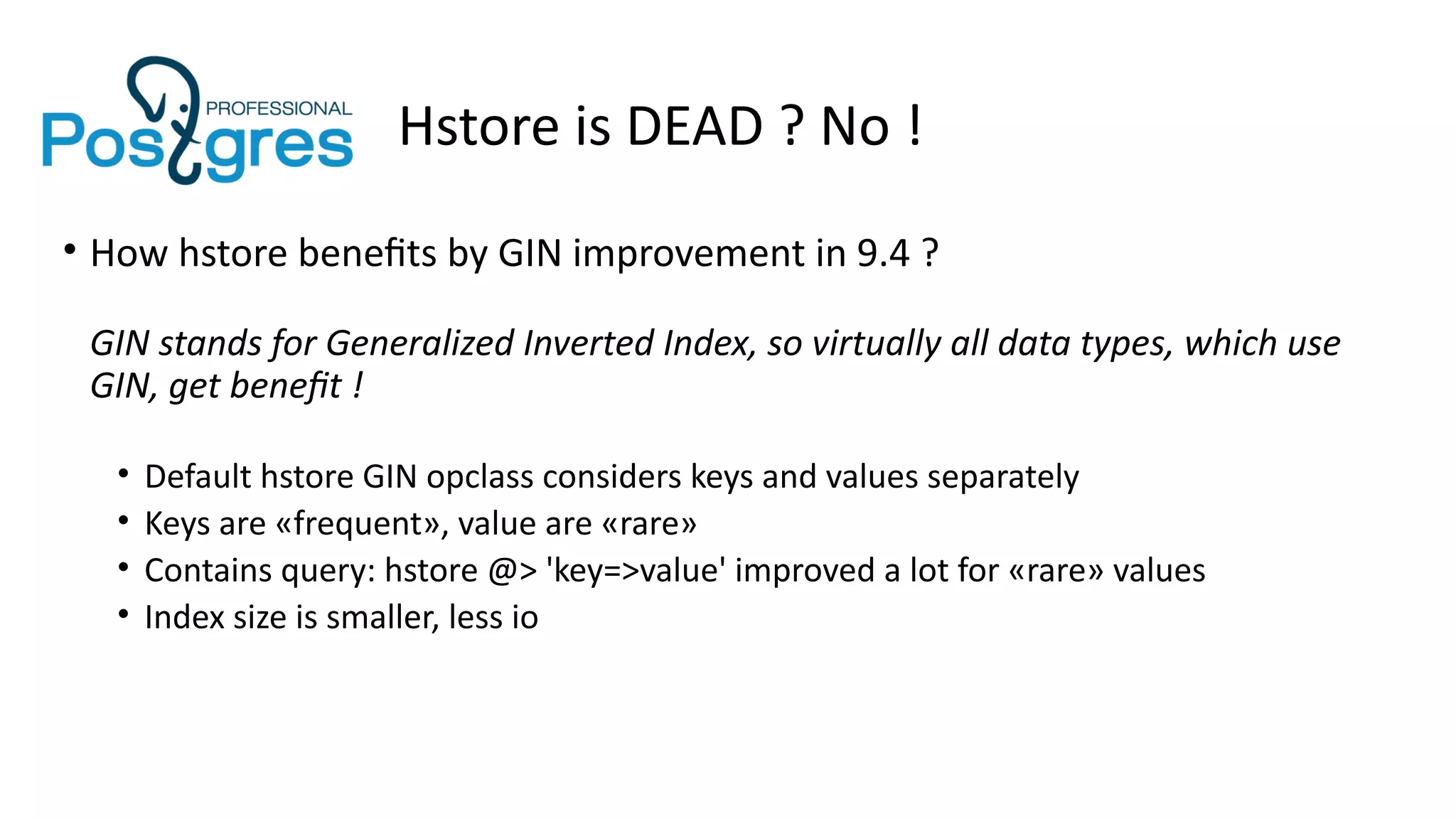 PROFESSIONAL
Postgres

Hstore is DEAD ? No !

• How hstore benefits by GIN improvement in 9.4 ?

GIN stands for Generalized Inverted Index, so virtually all data types, which use GIN, get benefit !

• Default hstore GIN opclass considers keys and values separately
• Keys are «frequent», value are «rare»
• Contains query: hstore @> 'key=>value' improved a lot for «rare» values
• Index size is smaller, less io